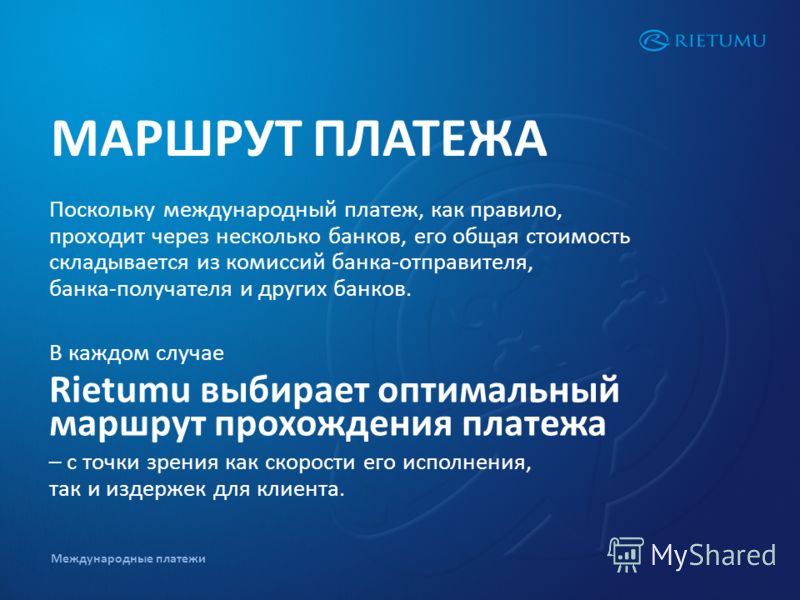 RIETUMU

МАРШРУТ ПЛАТЕЖА

Поскольку международный платеж, как правило, проходит через несколько банков, его общая стоимость складывается из комиссий банка-отправителя, банка-получателя и других банков.

В каждом случае

Rietumu выбирает оптимальный маршрут прохождения платежа

– с точки зрения как скорости его исполнения, так и издержек для клиента.

Международные платежи

MyShared